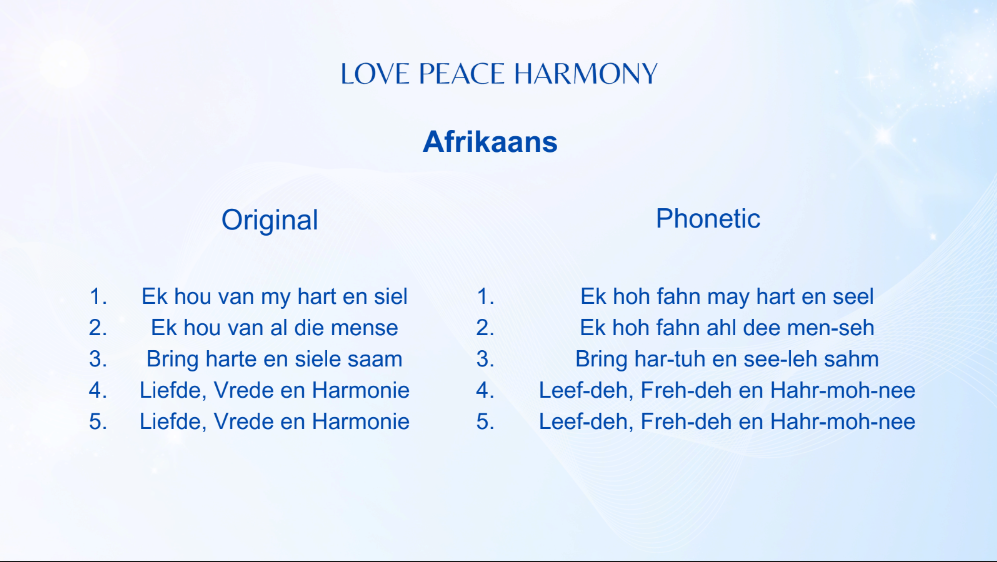 LOVE PEACE HARMONY

Afrikaans

Original

1. Ek hou van my hart en siel
2. Ek hou van al die mense
3. Bring harte en siele saam
4. Liefde, Vrede en Harmonie
5. Liefde, Vrede en Harmonie

Phonetic

1. Ek hoh fahn may hart en seel
2. Ek hoh fahn ahl dee men-seh
3. Bring har-tuh en see-leh sahm
4. Leef-deh, Freh-deh en Hahr-moh-nee
5. Leef-deh, Freh-deh en Hahr-moh-nee